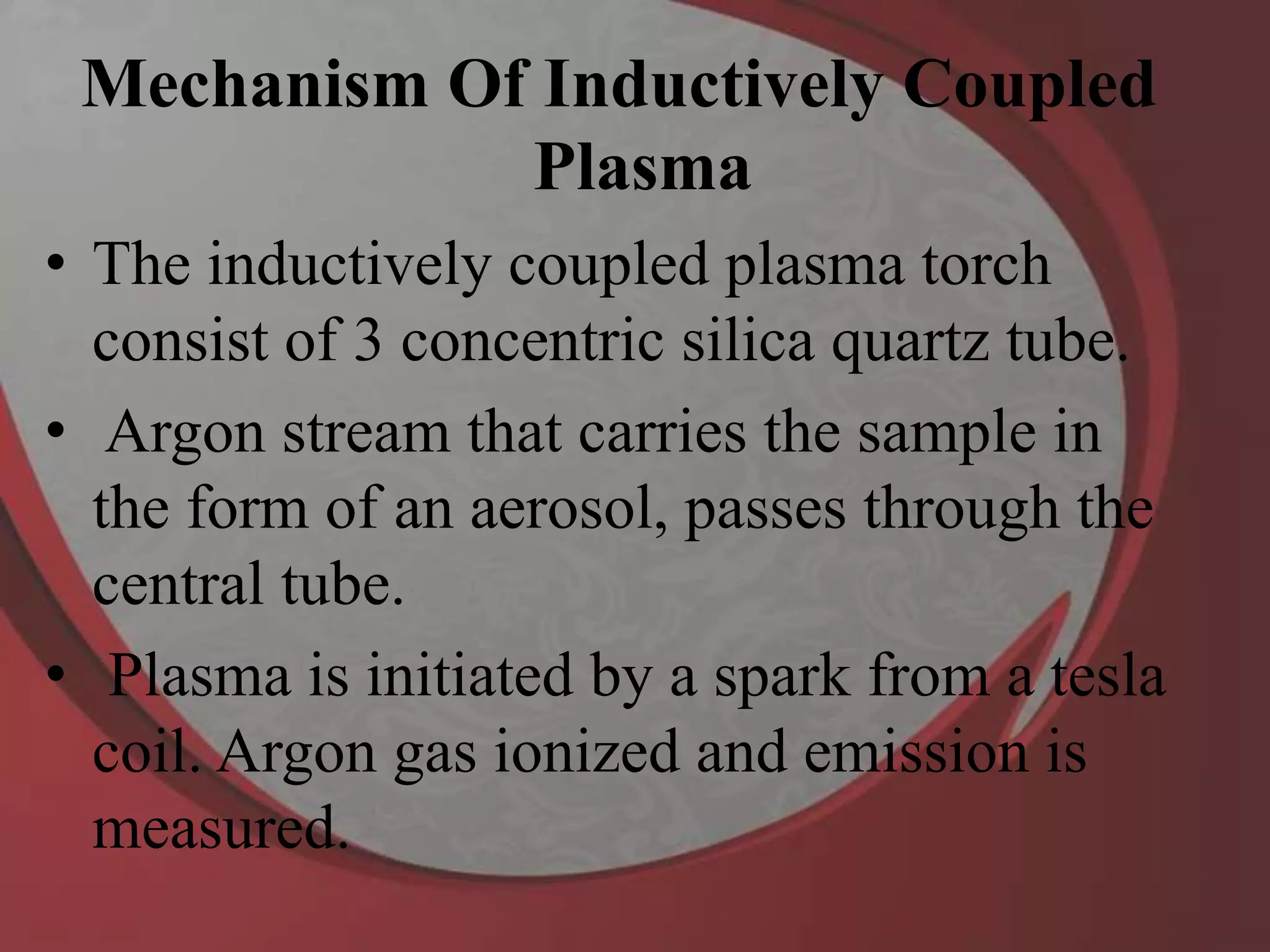 Mechanism Of Inductively Coupled Plasma

• The inductively coupled plasma torch consist of 3 concentric silica quartz tube.

• Argon stream that carries the sample in the form of an aerosol, passes through the central tube.

• Plasma is initiated by a spark from a tesla coil. Argon gas ionized and emission is measured.